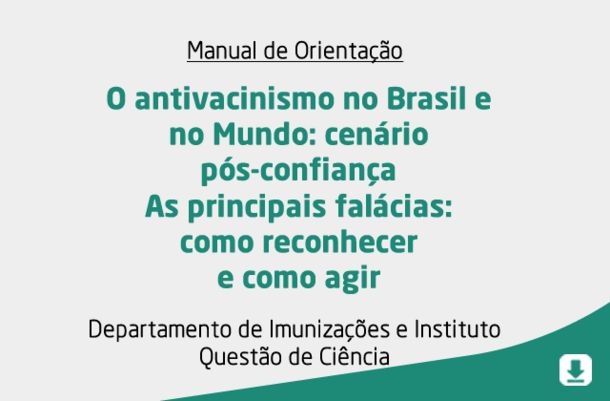 Manual de Orientação

O antivacinismo no Brasil e no Mundo: cenário pós-confiança
As principais falácias: como reconhecer e como agir

Departamento de Imunizações e Instituto Questão de Ciência